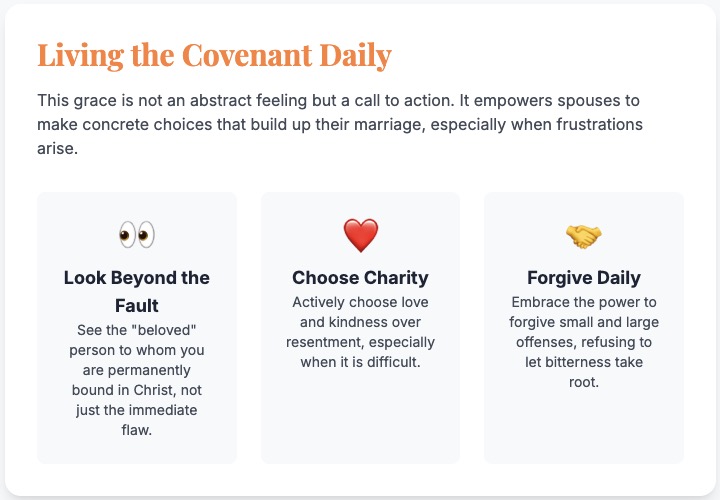 Living the Covenant Daily

This grace is not an abstract feeling but a call to action. It empowers spouses to make concrete choices that build up their marriage, especially when frustrations arise.

👀

Look Beyond the Fault

See the "beloved" person to whom you are permanently bound in Christ, not just the immediate flaw.

❤️

Choose Charity

Actively choose love and kindness over resentment, especially when it is difficult.

🤝

Forgive Daily

Embrace the power to forgive small and large offenses, refusing to let bitterness take root.